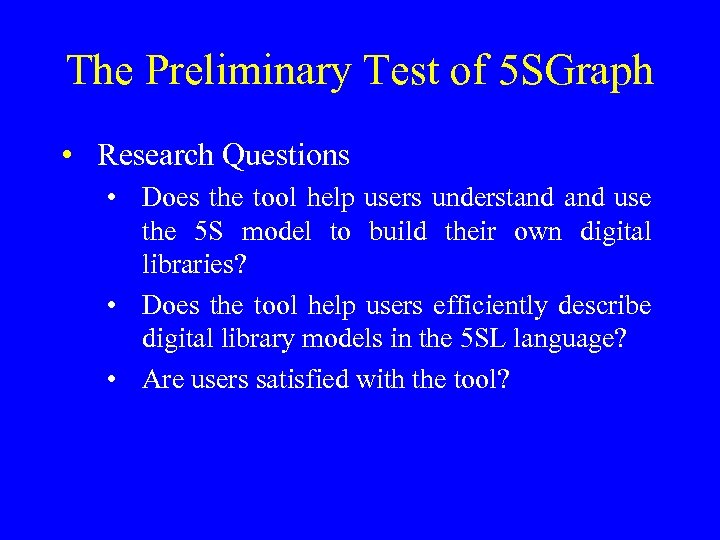 The Preliminary Test of 5SGraph

• Research Questions
  • Does the tool help users understand and use the 5S model to build their own digital libraries?
  • Does the tool help users efficiently describe digital library models in the 5SL language?
  • Are users satisfied with the tool?